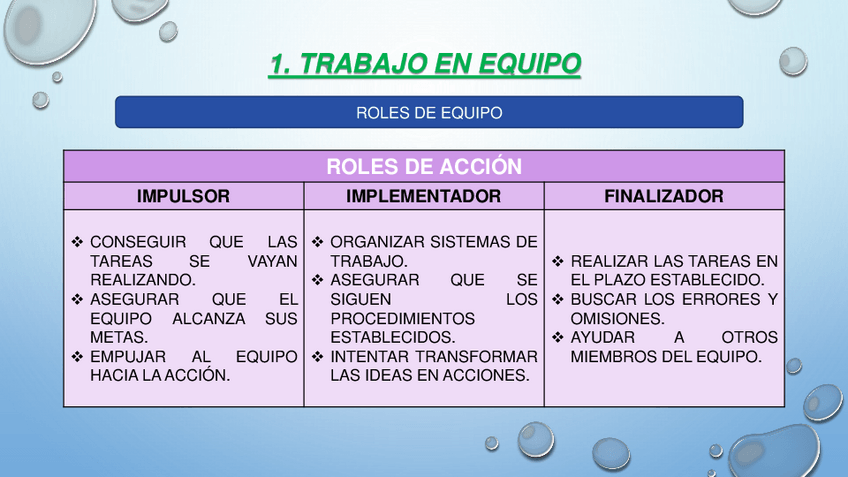 1. TRABAJO EN EQUIPO

ROLES DE EQUIPO

| ROLES DE ACCIÓN | | |
|---|---|---|
| IMPULSOR | IMPLEMENTADOR | FINALIZADOR |
| ❖ CONSEGUIR QUE LAS TAREAS SE VAYAN REALIZANDO. ❖ ASEGURAR QUE EL EQUIPO ALCANZA SUS METAS. ❖ EMPUJAR AL EQUIPO HACIA LA ACCIÓN. | ❖ ORGANIZAR SISTEMAS DE TRABAJO. ❖ ASEGURAR QUE SE SIGUEN LOS PROCEDIMIENTOS ESTABLECIDOS. ❖ INTENTAR TRANSFORMAR LAS IDEAS EN ACCIONES. | ❖ REALIZAR LAS TAREAS EN EL PLAZO ESTABLECIDO. ❖ BUSCAR LOS ERRORES Y OMISIONES. ❖ AYUDAR A OTROS MIEMBROS DEL EQUIPO. |